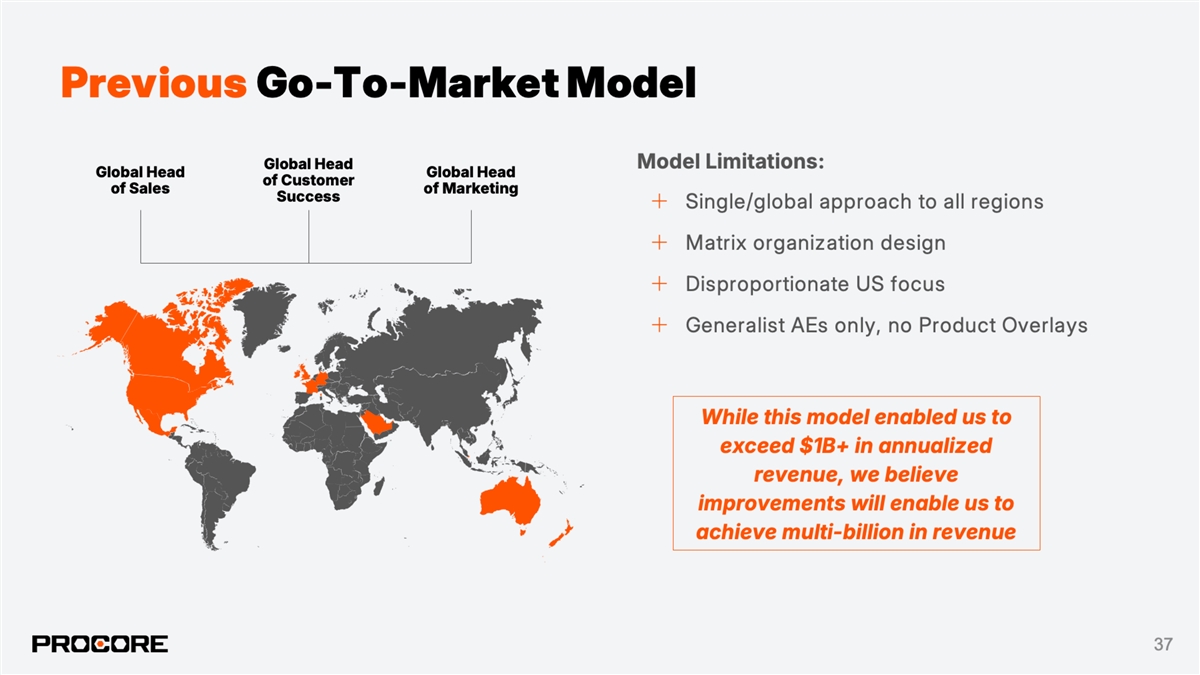 Previous Go-To-Market Model

Global Head of Sales

Global Head of Customer Success

Global Head of Marketing

Model Limitations:

+ Single/global approach to all regions

+ Matrix organization design

+ Disproportionate US focus

+ Generalist AEs only, no Product Overlays

While this model enabled us to exceed $1B+ in annualized revenue, we believe improvements will enable us to achieve multi-billion in revenue

PROCORE

37